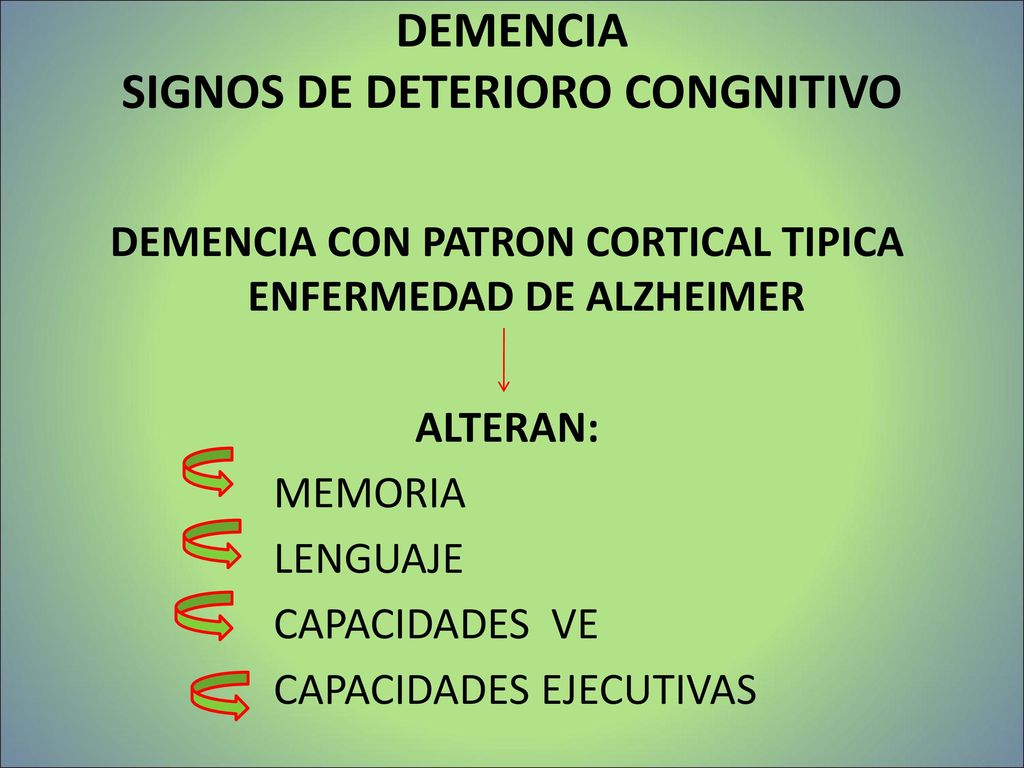 DEMENCIA
SIGNOS DE DETERIORO CONGNITIVO

DEMENCIA CON PATRON CORTICAL TIPICA ENFERMEDAD DE ALZHEIMER

ALTERAN:
MEMORIA
LENGUAJE
CAPACIDADES VE
CAPACIDADES EJECUTIVAS